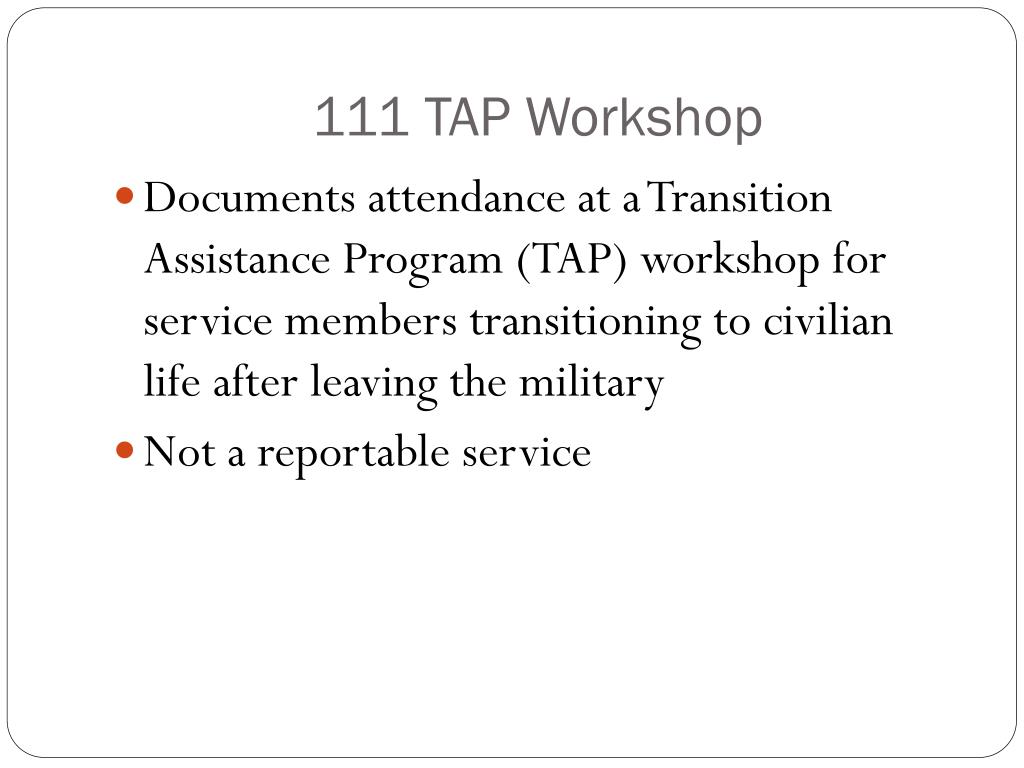 111 TAP Workshop

Documents attendance at a Transition Assistance Program (TAP) workshop for service members transitioning to civilian life after leaving the military

Not a reportable service